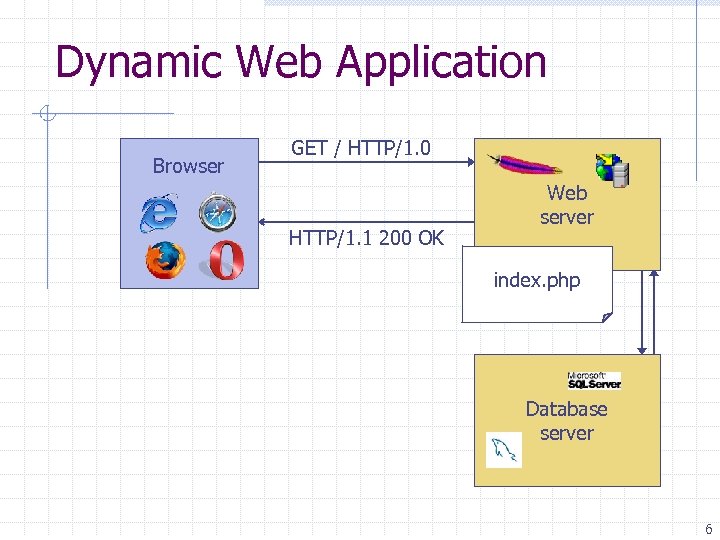 Dynamic Web Application

Browser

GET / HTTP/1.0

HTTP/1.1 200 OK

Web server

index.php

Microsoft SQL Server

Database server

6